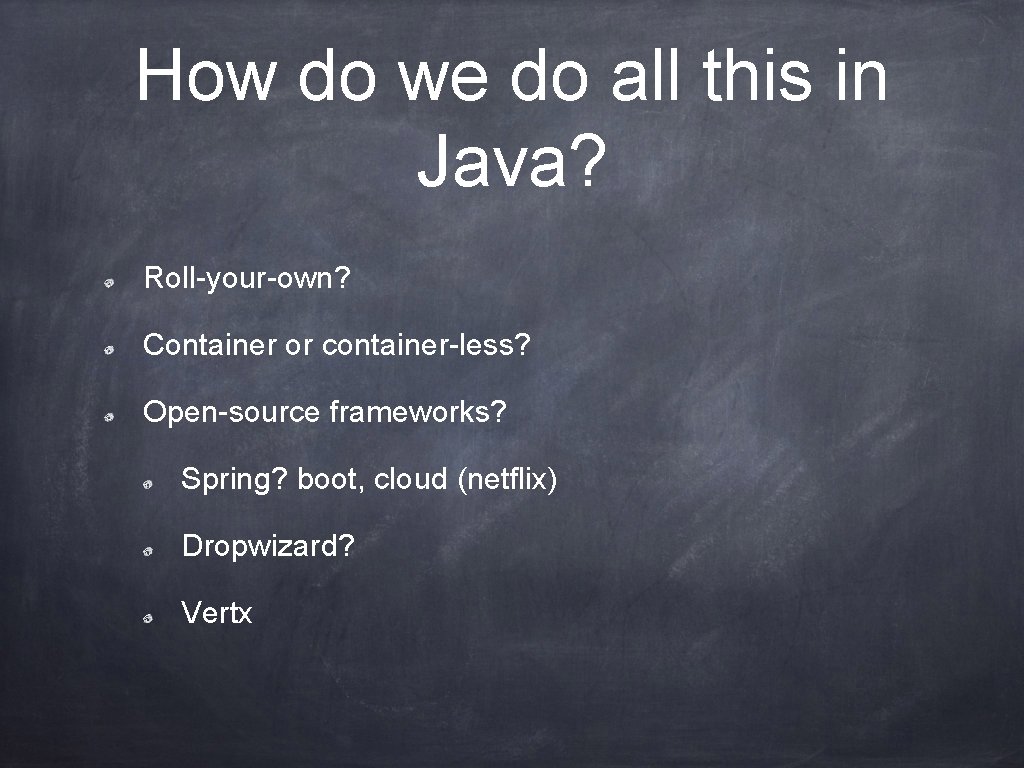 How do we do all this in Java?

Roll-your-own?

Container or container-less?

Open-source frameworks?

Spring? boot, cloud (netflix)

Dropwizard?

Vertx